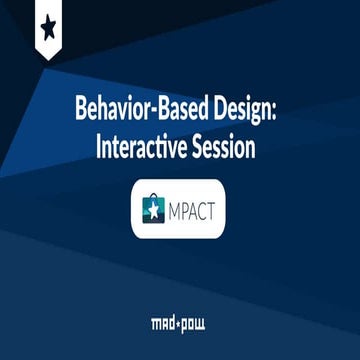 Behavior-Based Design:
Interactive Session

MPACT

mad*pow